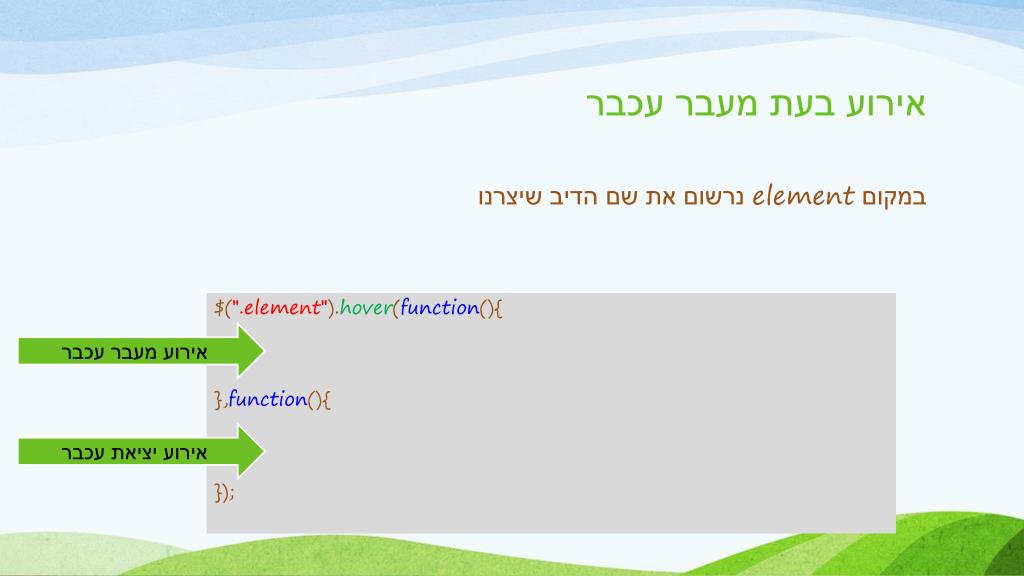 אירוע בעת מעבר עכבר

במקום element נרשום את שם הדיב שיצרנו

$(".element").hover(function(){

אירוע מעבר עכבר

},function(){

אירוע יציאת עכבר

});